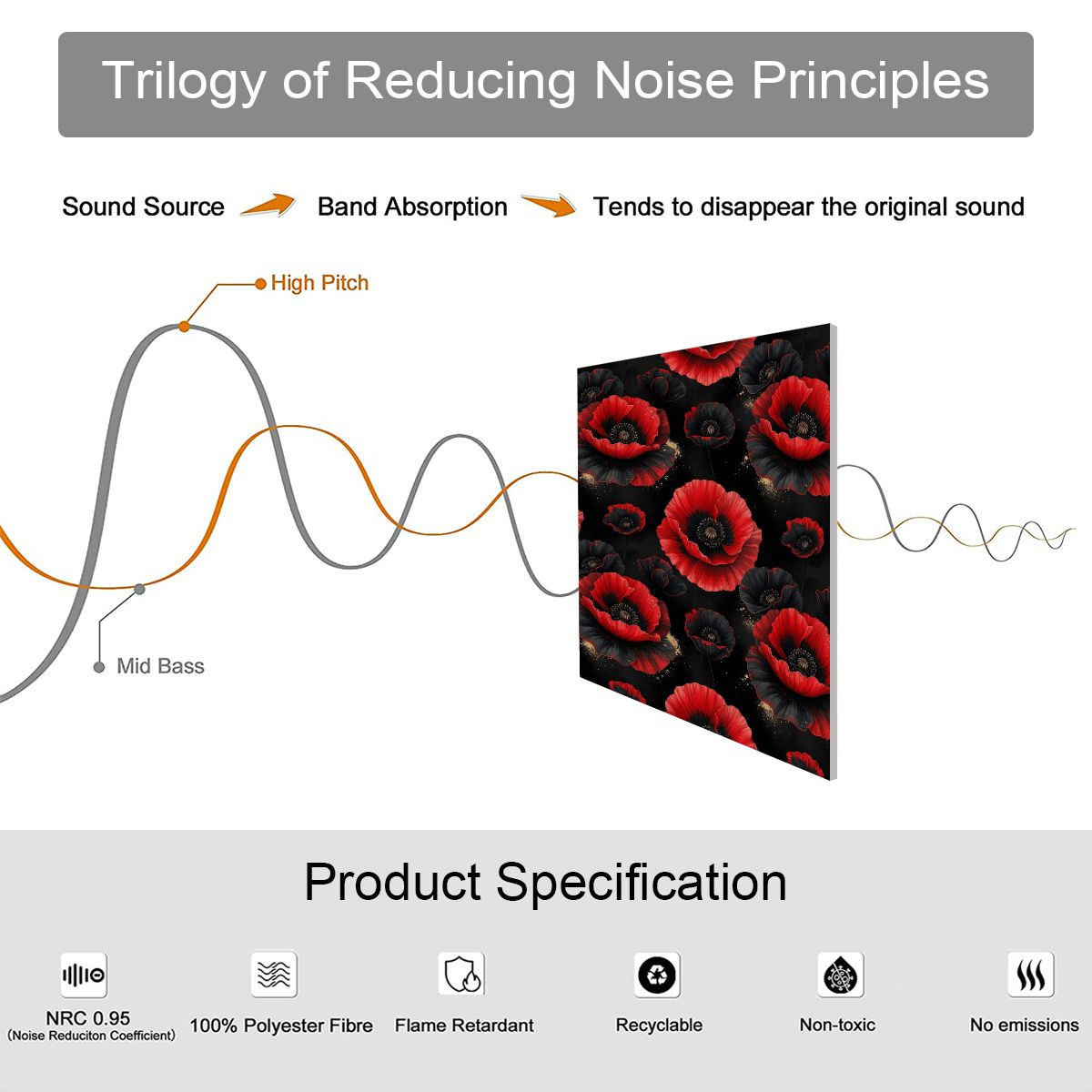 Trilogy of Reducing Noise Principles

Sound Source Band Absorption Tends to disappear the original sound

High Pitch

Mid Bass

Product Specification

NRC 0.95
(Noise Reduciton Coefficient)

100% Polyester Fibre

Flame Retardant

Recyclable

Non-toxic

No emissions